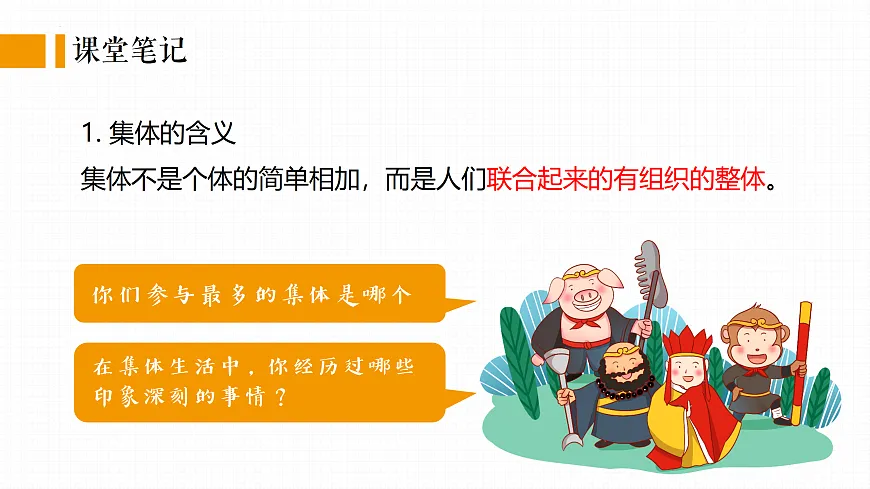 课堂笔记

1. 集体的含义
集体不是个体的简单相加，而是人们联合起来的有组织的整体。

你们参与最多的集体是哪个

在集体生活中，你经历过哪些印象深刻的事情？